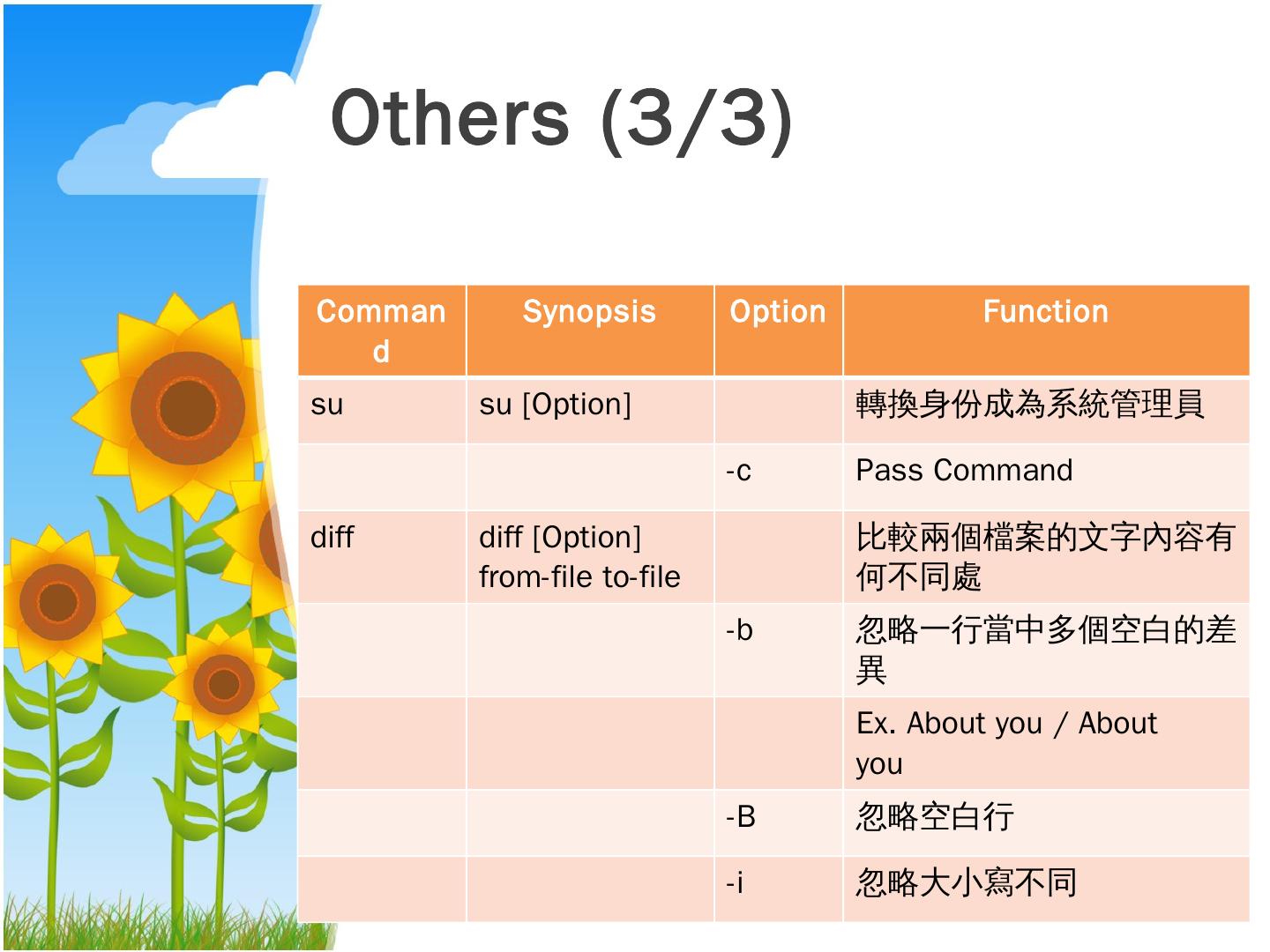 Others (3/3)

| Command | Synopsis | Option | Function |
|---|---|---|---|
| su | su [Option] | | 轉換身份成為系統管理員 |
| | | -c | Pass Command |
| diff | diff [Option] from-file to-file | | 比較兩個檔案的文字內容有何不同處 |
| | | -b | 忽略一行當中多個空白的差異 |
| | | | Ex. About you / About you |
| | | -B | 忽略空白行 |
| | | -i | 忽略大小寫不同 |